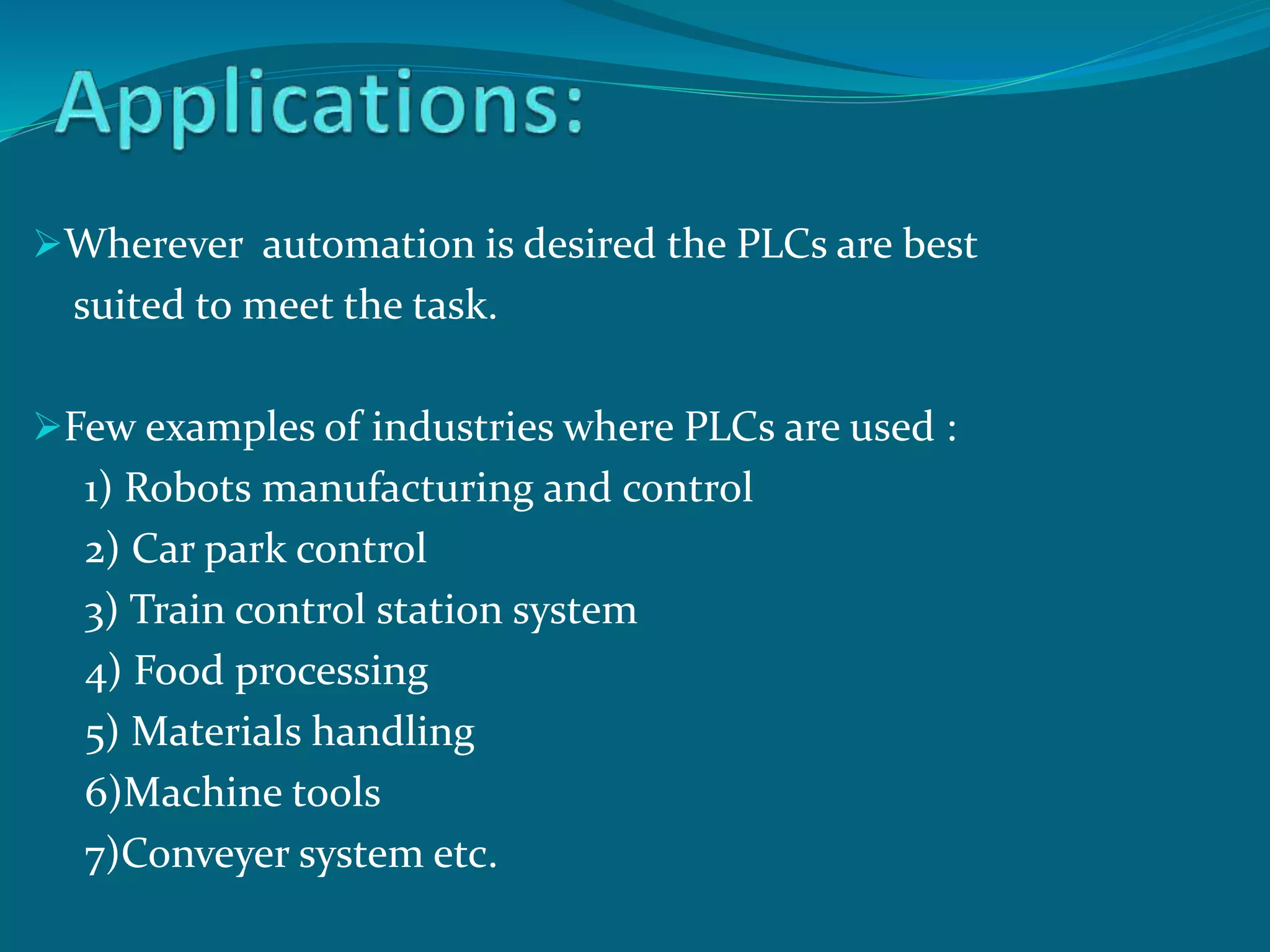 Applications:

➢Wherever automation is desired the PLCs are best suited to meet the task.

➢Few examples of industries where PLCs are used :
1) Robots manufacturing and control
2) Car park control
3) Train control station system
4) Food processing
5) Materials handling
6)Machine tools
7)Conveyer system etc.